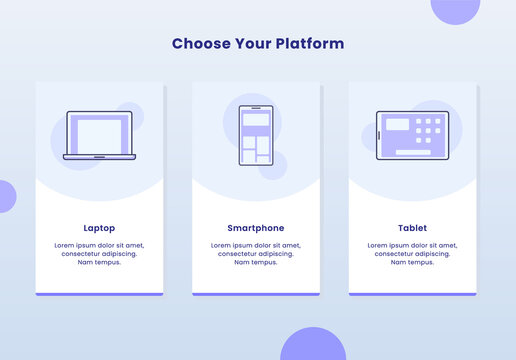 Choose Your Platform

Laptop

Lorem ipsum dolor sit amet, consectetur adipiscing. Nam tempus.

Smartphone

Lorem ipsum dolor sit amet, consectetur adipiscing. Nam tempus.

Tablet

Lorem ipsum dolor sit amet, consectetur adipiscing. Nam tempus.